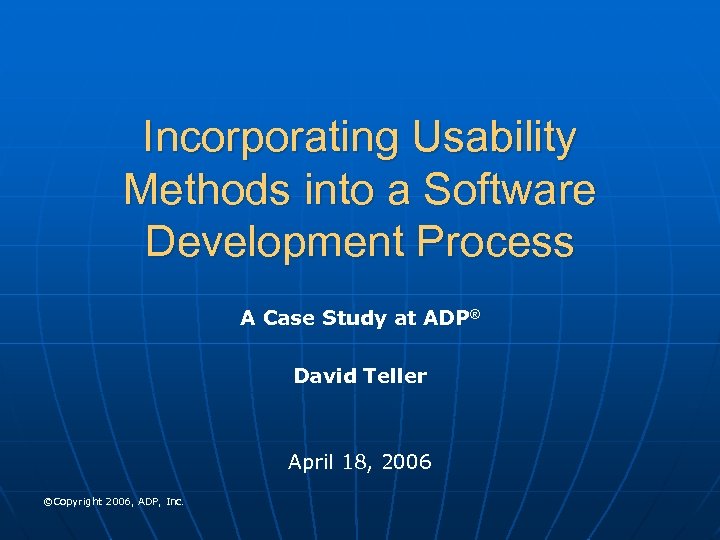 Incorporating Usability Methods into a Software Development Process

A Case Study at ADP®

David Teller

April 18, 2006

©Copyright 2006, ADP, Inc.